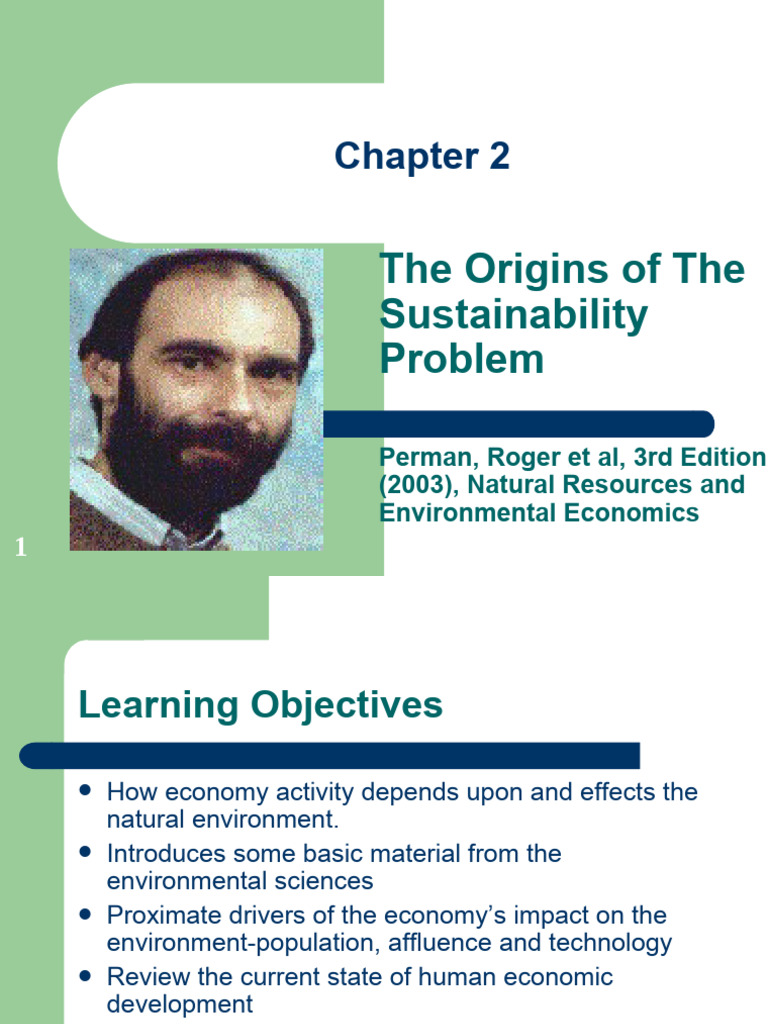 Chapter 2

The Origins of The Sustainability Problem

Perman, Roger et al, 3rd Edition (2003), Natural Resources and Environmental Economics

1

Learning Objectives

- How economy activity depends upon and effects the natural environment.
- Introduces some basic material from the environmental sciences
- Proximate drivers of the economy's impact on the environment-population, affluence and technology
- Review the current state of human economic development